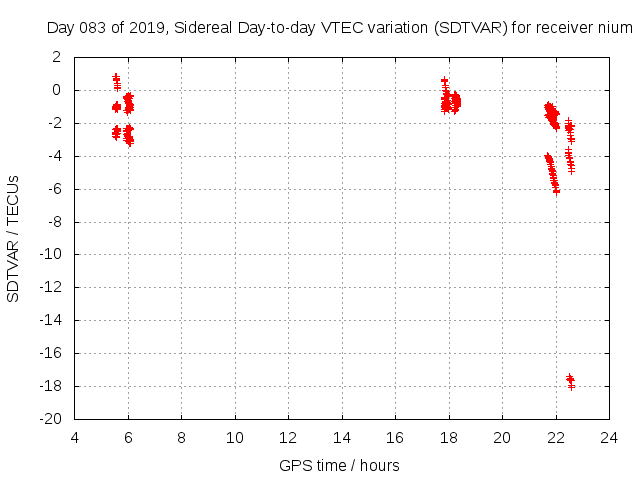 Day 083 of 2019, Sidereal Day-to-day VTEC variation (SDTVAR) for receiver nium

SDTVAR / TECUs

2
0
-2
-4
-6
-8
-10
-12
-14
-16
-18
-20

4 6 8 10 12 14 16 18 20 22 24

GPS time / hours